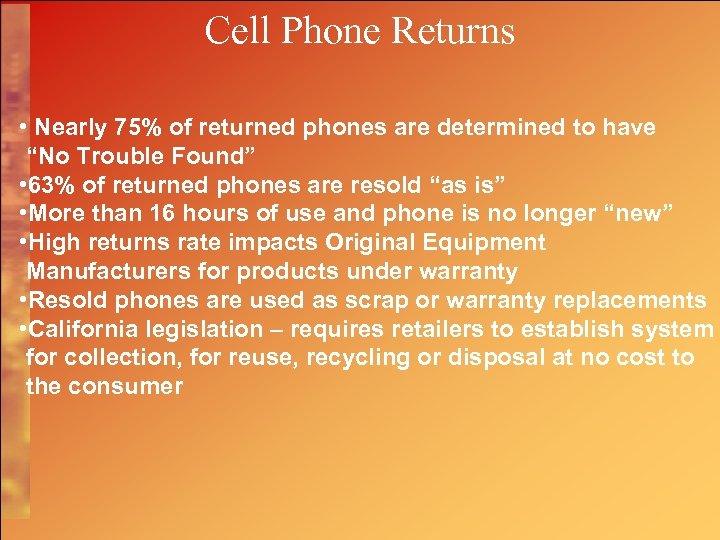 Cell Phone Returns

• Nearly 75% of returned phones are determined to have “No Trouble Found”
•63% of returned phones are resold “as is”
•More than 16 hours of use and phone is no longer “new”
•High returns rate impacts Original Equipment Manufacturers for products under warranty
•Resold phones are used as scrap or warranty replacements
•California legislation – requires retailers to establish system for collection, for reuse, recycling or disposal at no cost to the consumer